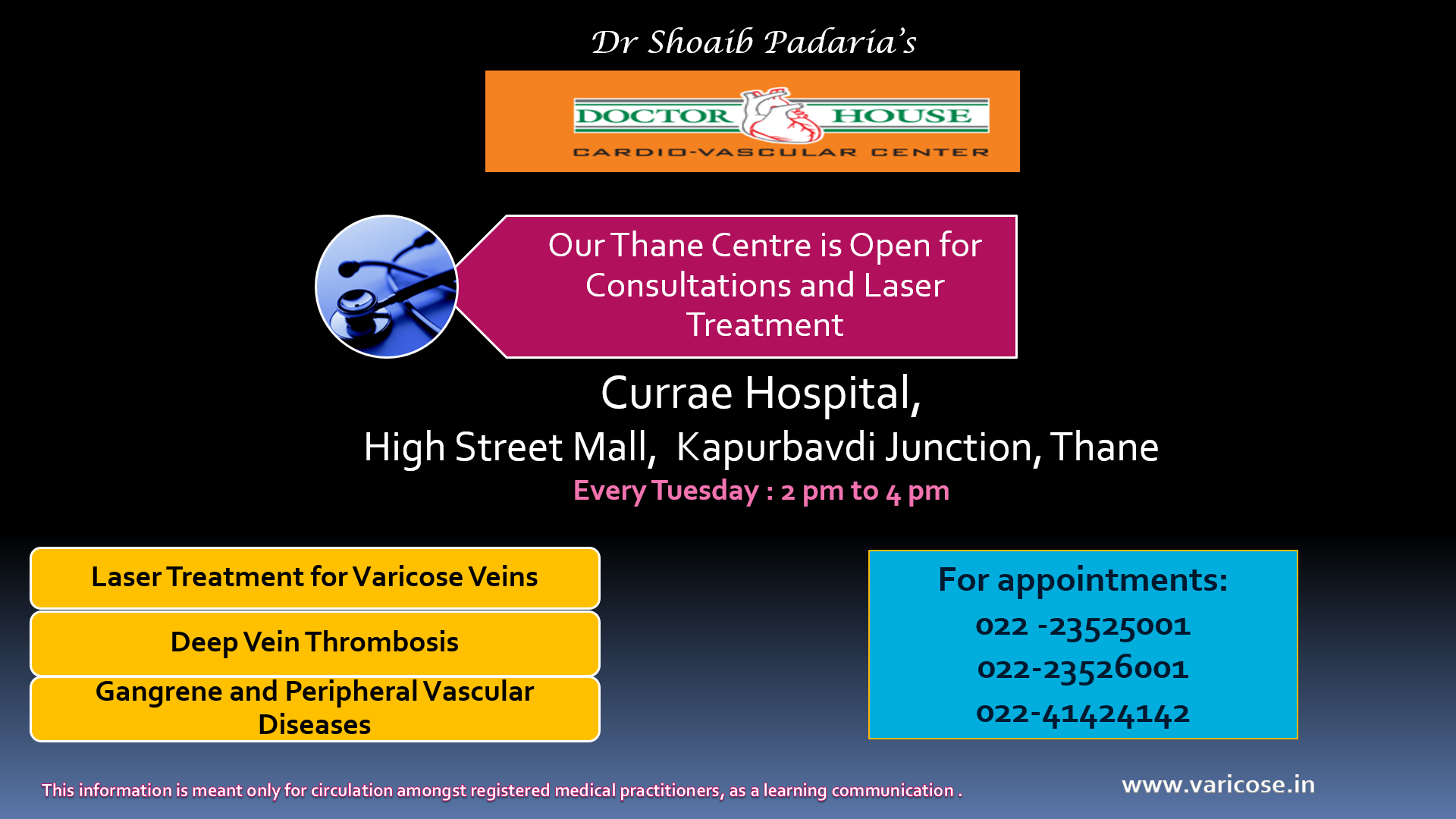 Dr Shoaib Padaria's

DOCTOR HOUSE
CARDIO-VASCULAR CENTER

Our Thane Centre is Open for Consultations and Laser Treatment

Currae Hospital,
High Street Mall, Kapurbavdi Junction, Thane
Every Tuesday : 2 pm to 4 pm

Laser Treatment for Varicose Veins

Deep Vein Thrombosis

Gangrene and Peripheral Vascular Diseases

For appointments:
022 -23525001
022-23526001
022-41424142

This information is meant only for circulation amongst registered medical practitioners, as a learning communication .

www.varicose.in